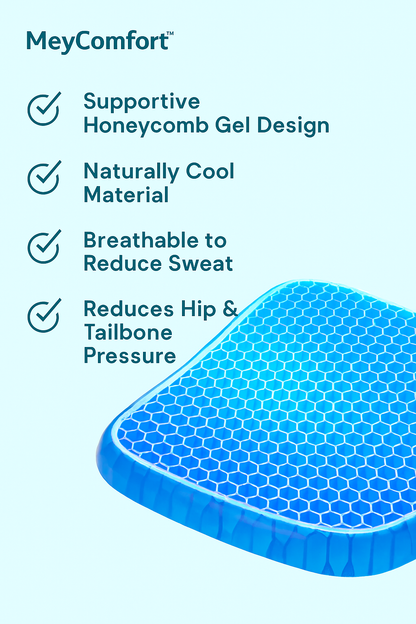 MeyComfort™

Supportive Honeycomb Gel Design

Naturally Cool Material

Breathable to Reduce Sweat

Reduces Hip & Tailbone Pressure